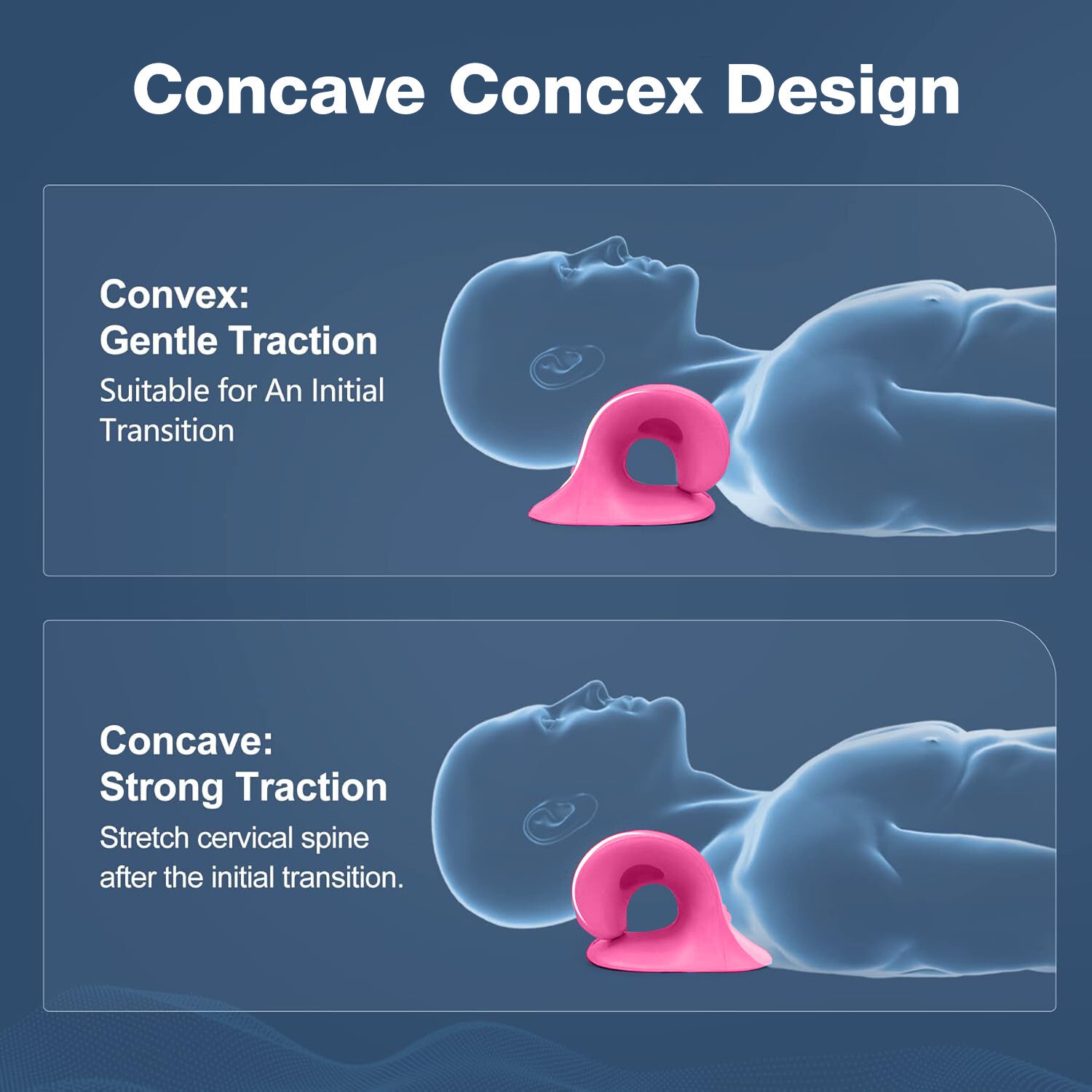 Concave Concex Design

Convex:
Gentle Traction
Suitable for An Initial Transition

Concave:
Strong Traction
Stretch cervical spine after the initial transition.